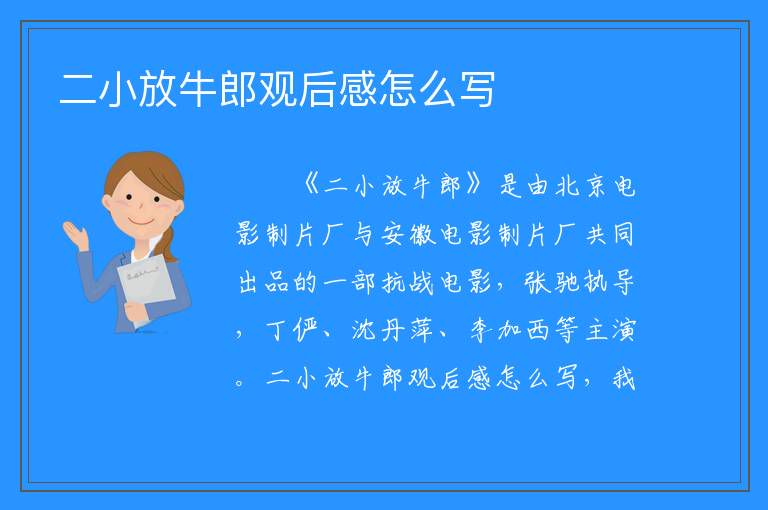 二小放牛郎观后感怎么写

《二小放牛郎》是由北京电影制片厂与安徽电影制片厂共同出品的一部抗战电影，张驰执导，丁俨、沈丹萍、李加西等主演。二小放牛郎观后感怎么写，我